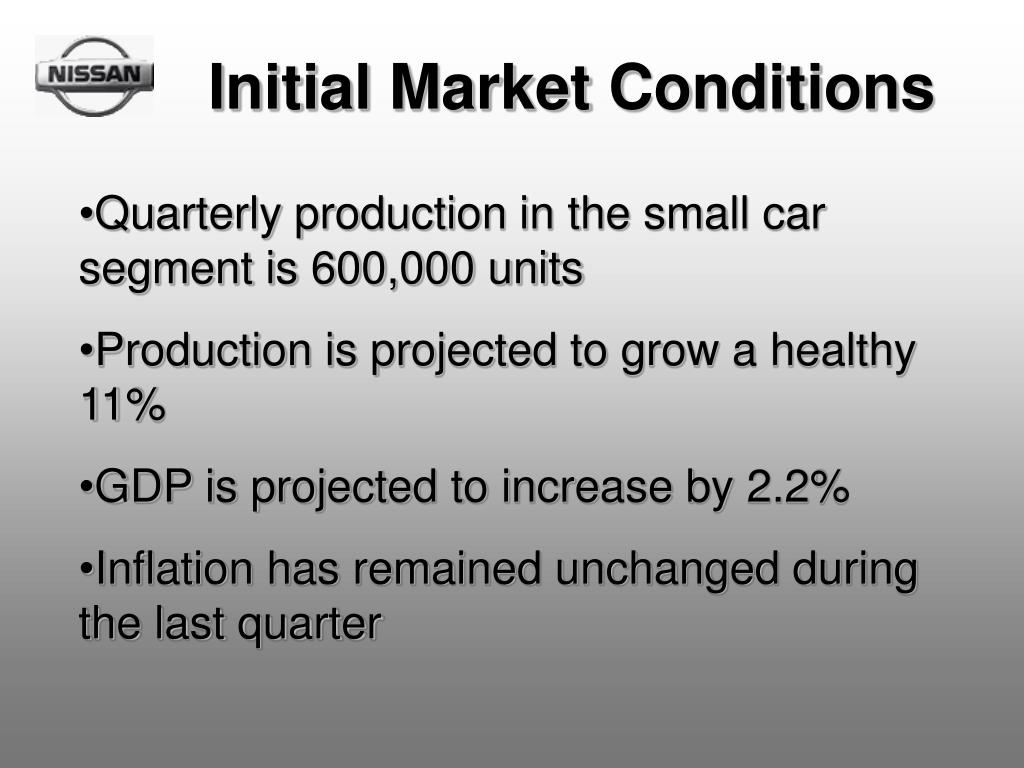 NISSAN

Initial Market Conditions

•Quarterly production in the small car segment is 600,000 units

•Production is projected to grow a healthy 11%

•GDP is projected to increase by 2.2%

•Inflation has remained unchanged during the last quarter